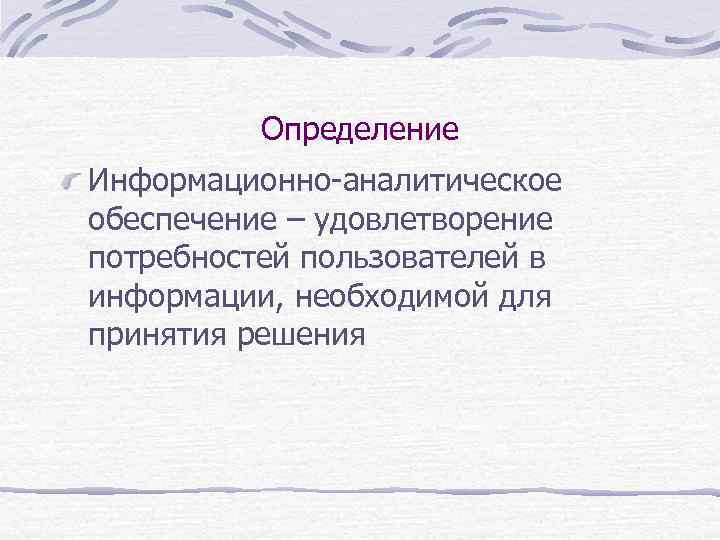 Определение

Информационно-аналитическое обеспечение – удовлетворение потребностей пользователей в информации, необходимой для принятия решения